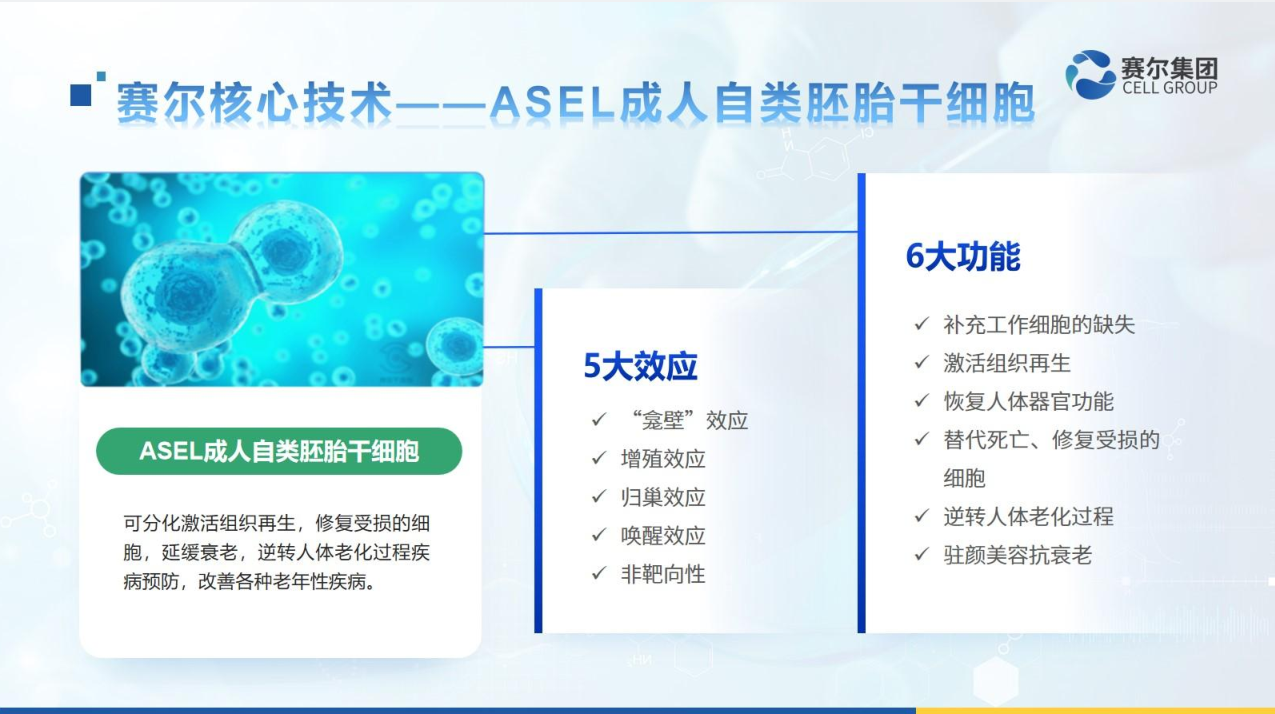 赛尔核心技术——ASEL成人自类胚胎干细胞

赛尔集团
CELL GROUP

ASEL成人自类胚胎干细胞

可分化激活组织再生，修复受损的细胞，延缓衰老，逆转人体老化过程疾病预防，改善各种老年性疾病。

5大效应

✓ “龛壁”效应
✓ 增殖效应
✓ 归巢效应
✓ 唤醒效应
✓ 非靶向性

6大功能

✓ 补充工作细胞的缺失
✓ 激活组织再生
✓ 恢复人体器官功能
✓ 替代死亡、修复受损的细胞
✓ 逆转人体老化过程
✓ 驻颜美容抗衰老